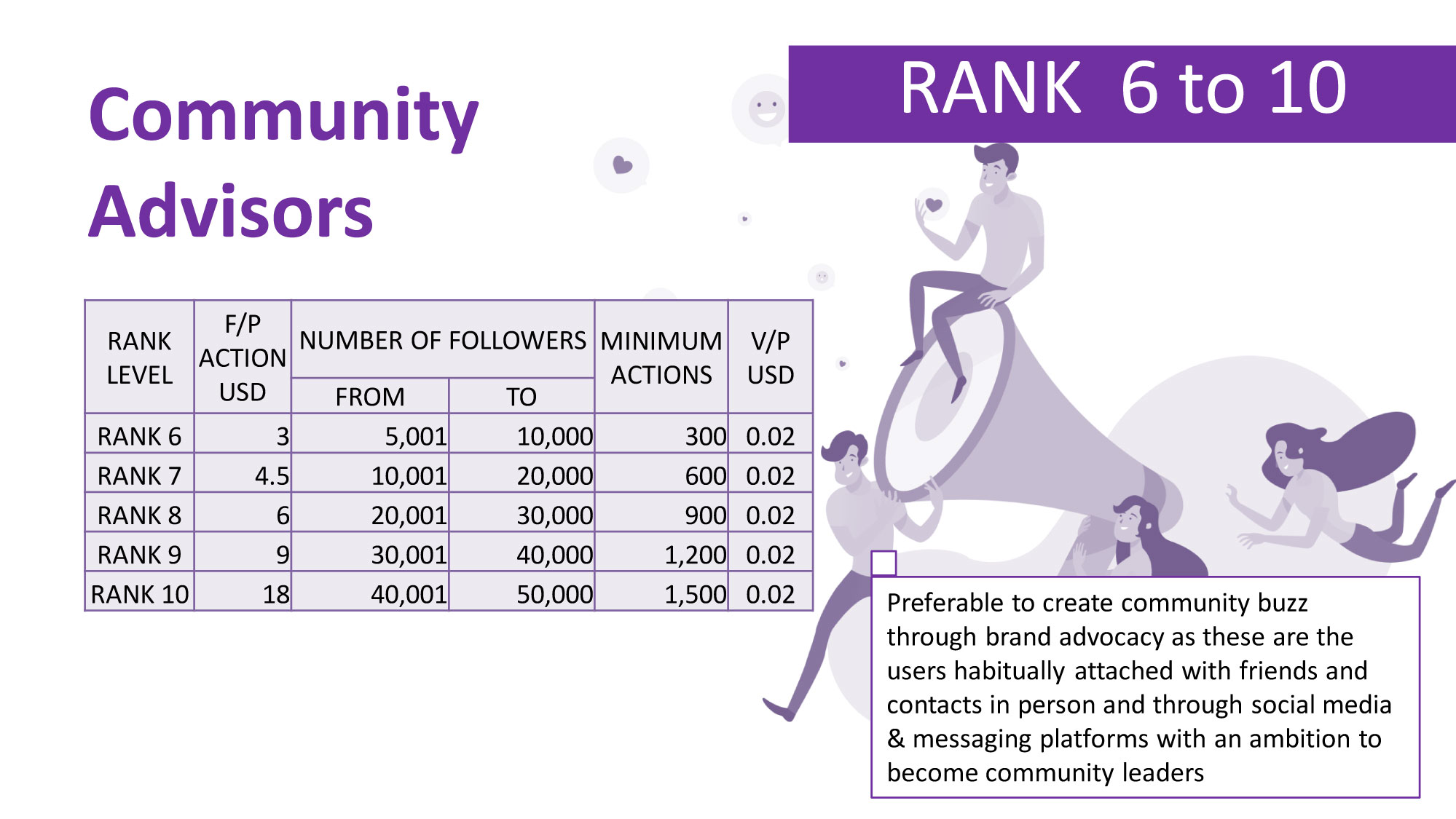 Community Advisors

RANK 6 to 10

| RANK LEVEL | F/P ACTION USD | NUMBER OF FOLLOWERS FROM | NUMBER OF FOLLOWERS TO | MINIMUM ACTIONS | V/P USD |
|---|---|---|---|---|---|
| RANK 6 | 3 | 5,001 | 10,000 | 300 | 0.02 |
| RANK 7 | 4.5 | 10,001 | 20,000 | 600 | 0.02 |
| RANK 8 | 6 | 20,001 | 30,000 | 900 | 0.02 |
| RANK 9 | 9 | 30,001 | 40,000 | 1,200 | 0.02 |
| RANK 10 | 18 | 40,001 | 50,000 | 1,500 | 0.02 |

Preferable to create community buzz through brand advocacy as these are the users habitually attached with friends and contacts in person and through social media & messaging platforms with an ambition to become community leaders